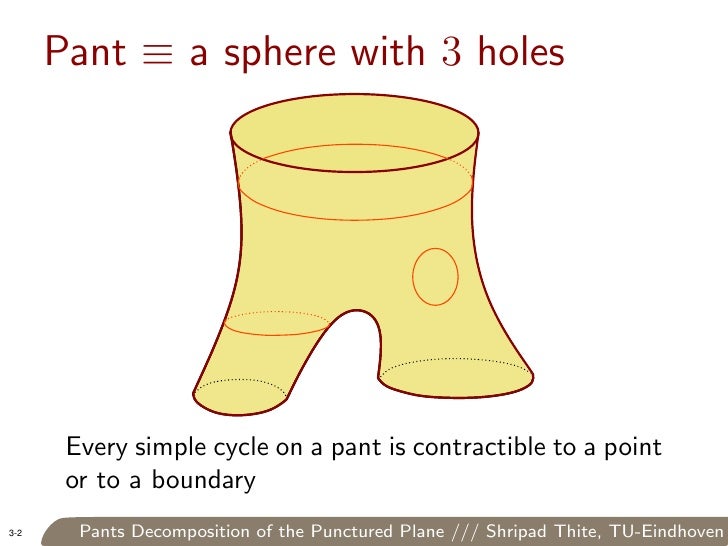 Pant $\equiv$ a sphere with $3$ holes

Every simple cycle on a pant is contractible to a point or to a boundary

3-2 Pants Decomposition of the Punctured Plane /// Shripad Thite, TU-Eindhoven